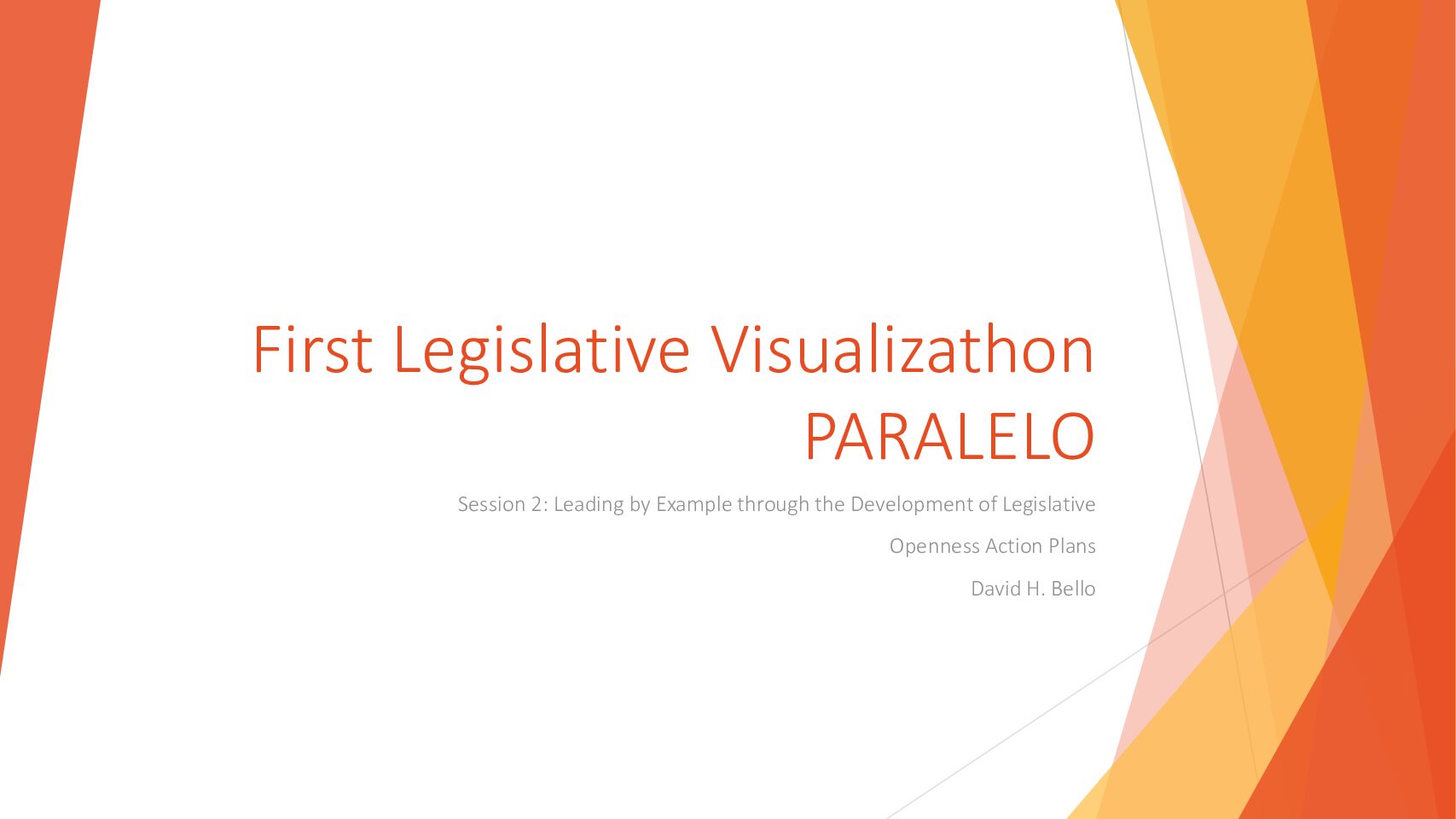 First Legislative Visualizathon PARALELO

Session 2: Leading by Example through the Development of Legislative Openness Action Plans

David H. Bello